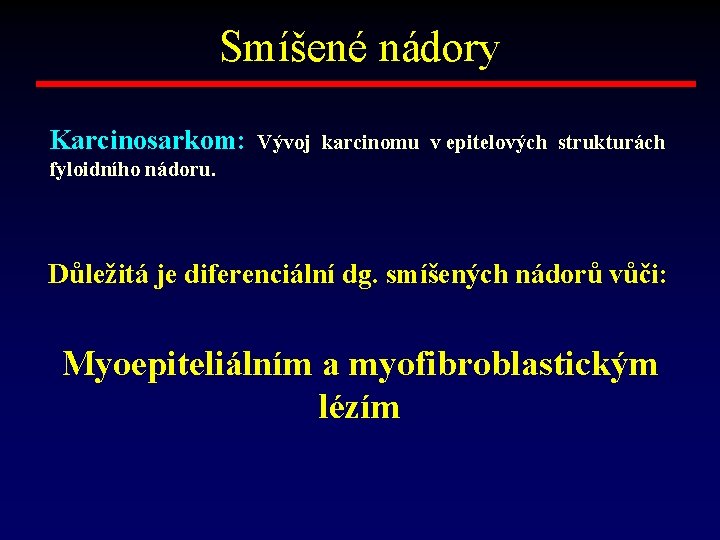 Smíšené nádory

Karcinosarkom: Vývoj karcinomu v epitelových strukturách fyloidního nádoru.

Důležitá je diferenciální dg. smíšených nádorů vůči:

Myoepiteliálním a myofibroblastickým lézím